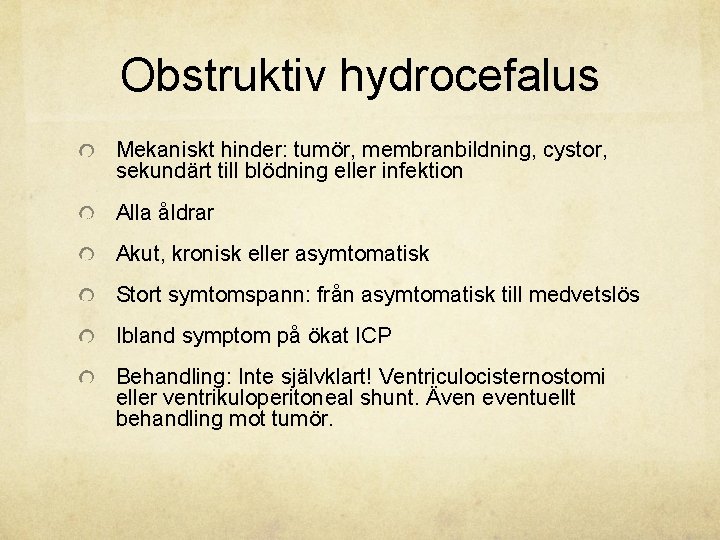 Obstruktiv hydrocefalus

Mekaniskt hinder: tumör, membranbildning, cystor, sekundärt till blödning eller infektion

Alla åldrar

Akut, kronisk eller asymtomatisk

Stort symtomspann: från asymtomatisk till medvetslös

Ibland symptom på ökat ICP

Behandling: Inte självklart! Ventriculocisternostomi eller ventrikuloperitoneal shunt. Även eventuellt behandling mot tumör.